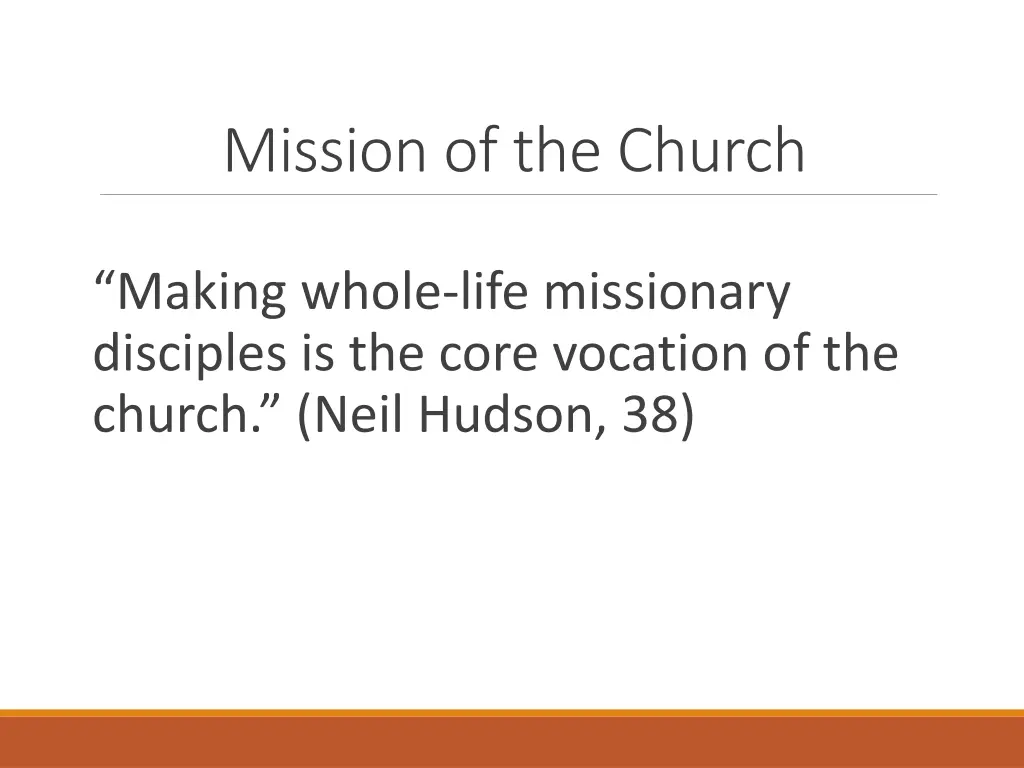 Mission of the Church

“Making whole-life missionary disciples is the core vocation of the church.” (Neil Hudson, 38)